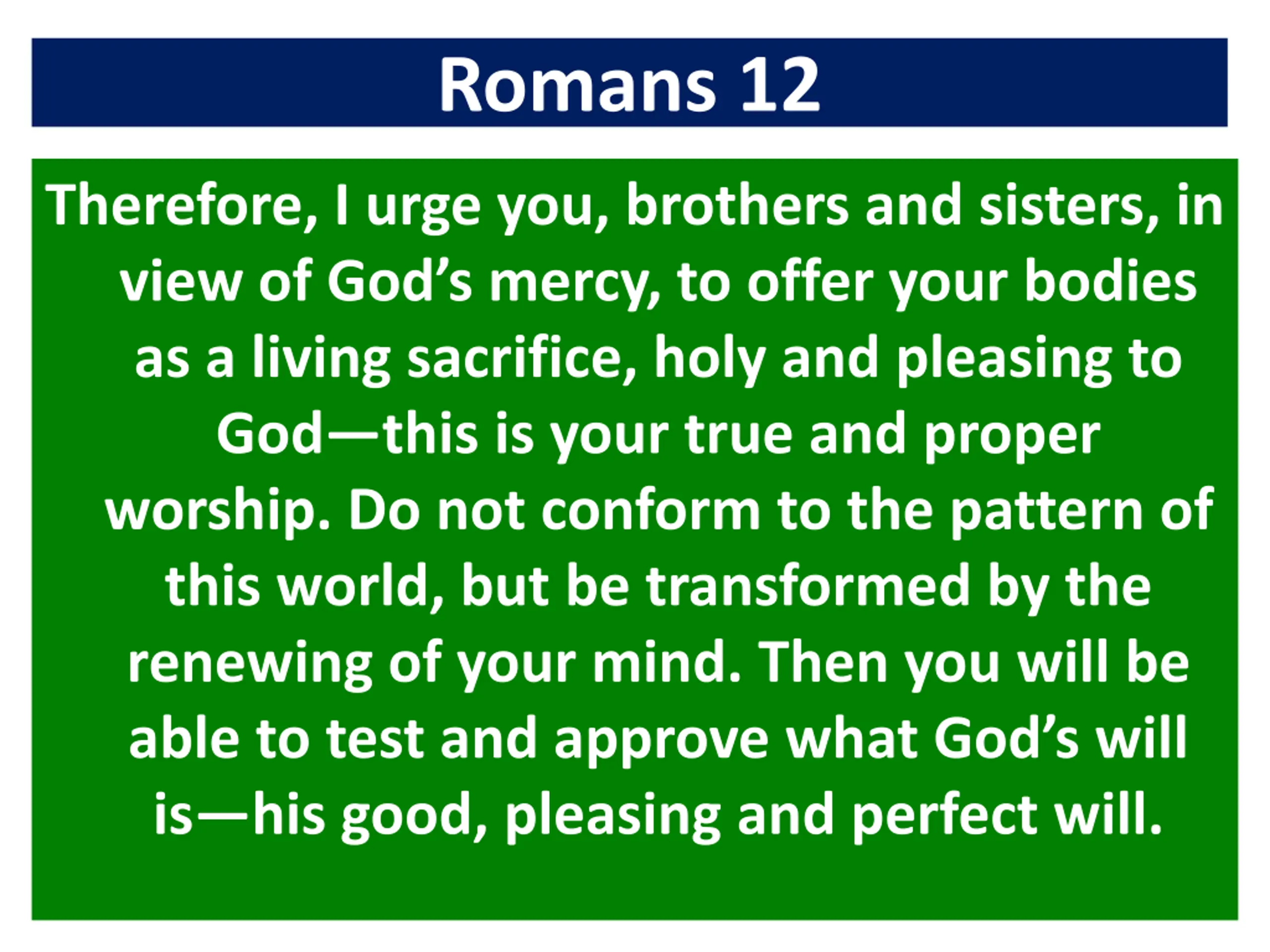 Romans 12

Therefore, I urge you, brothers and sisters, in view of God’s mercy, to offer your bodies as a living sacrifice, holy and pleasing to God—this is your true and proper worship. Do not conform to the pattern of this world, but be transformed by the renewing of your mind. Then you will be able to test and approve what God’s will is—his good, pleasing and perfect will.